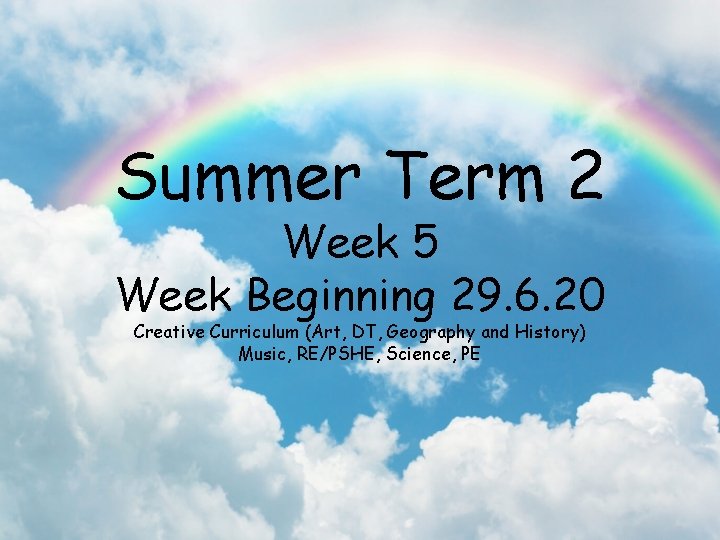 Summer Term 2
Week 5
Week Beginning 29.6.20
Creative Curriculum (Art, DT, Geography and History)
Music, RE/PSHE, Science, PE